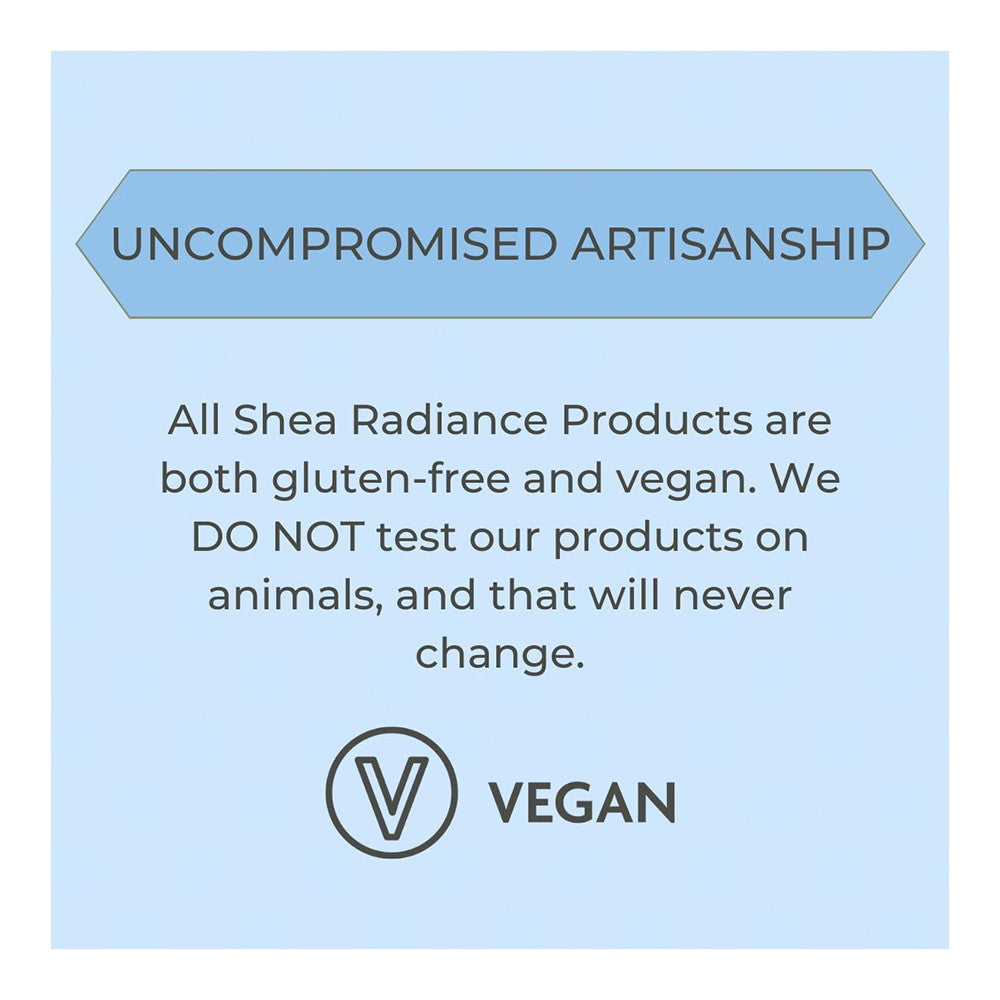 UNCOMPROMISED ARTISANSHIP

All Shea Radiance Products are both gluten-free and vegan. We DO NOT test our products on animals, and that will never change.

V VEGAN